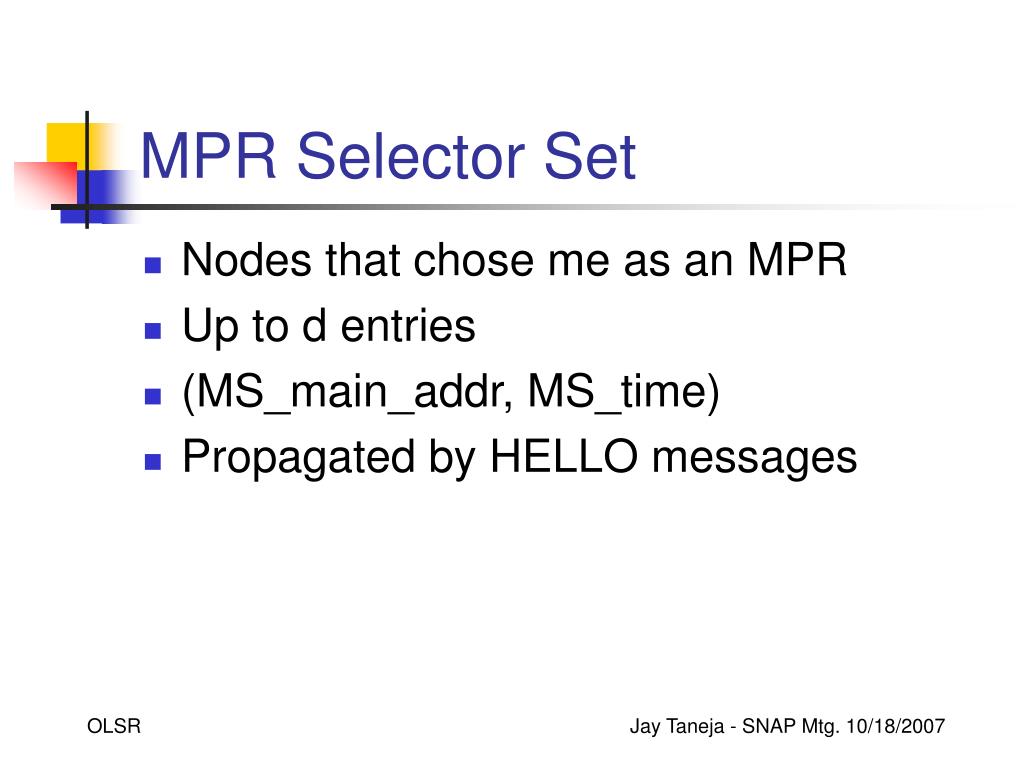 MPR Selector Set

- Nodes that chose me as an MPR
- Up to d entries
- (MS_main_addr, MS_time)
- Propagated by HELLO messages

OLSR

Jay Taneja - SNAP Mtg. 10/18/2007